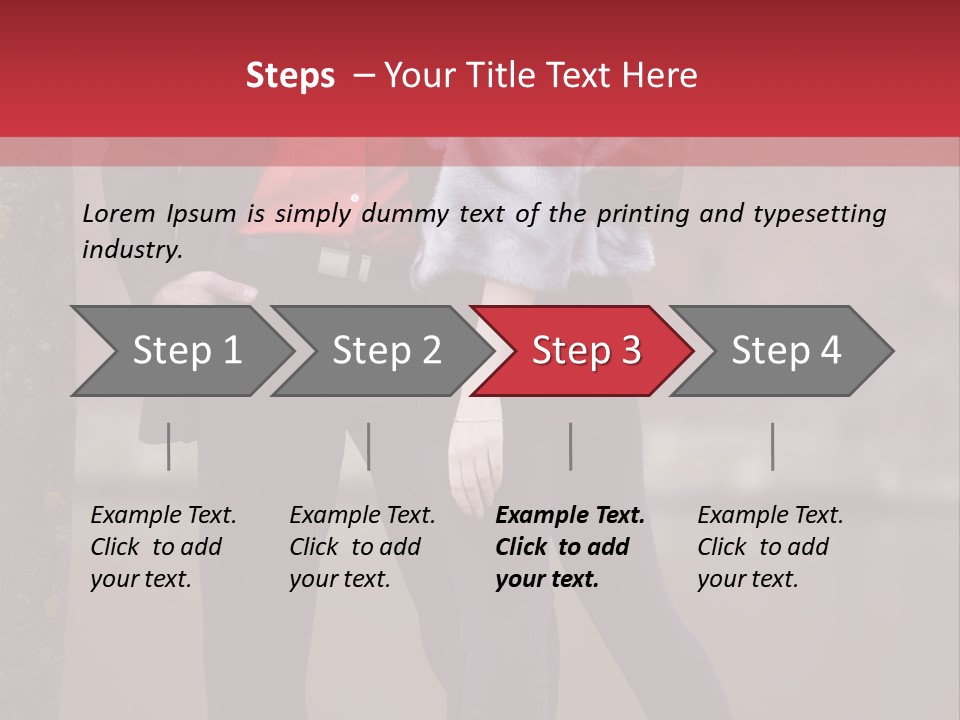 Steps – Your Title Text Here

Lorem Ipsum is simply dummy text of the printing and typesetting industry.

Step 1

Step 2

Step 3

Step 4

Example Text. Click to add your text.

Example Text. Click to add your text.

Example Text. Click to add your text.

Example Text. Click to add your text.